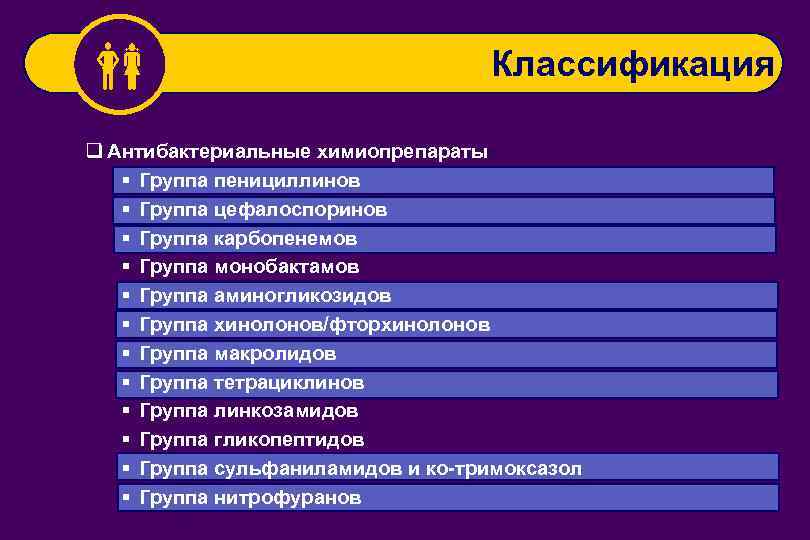 Классификация

❑ Антибактериальные химиопрепараты
▪ Группа пенициллинов
▪ Группа цефалоспоринов
▪ Группа карбопенемов
▪ Группа монобактамов
▪ Группа аминогликозидов
▪ Группа хинолонов/фторхинолонов
▪ Группа макролидов
▪ Группа тетрациклинов
▪ Группа линкозамидов
▪ Группа гликопептидов
▪ Группа сульфаниламидов и ко-тримоксазол
▪ Группа нитрофуранов